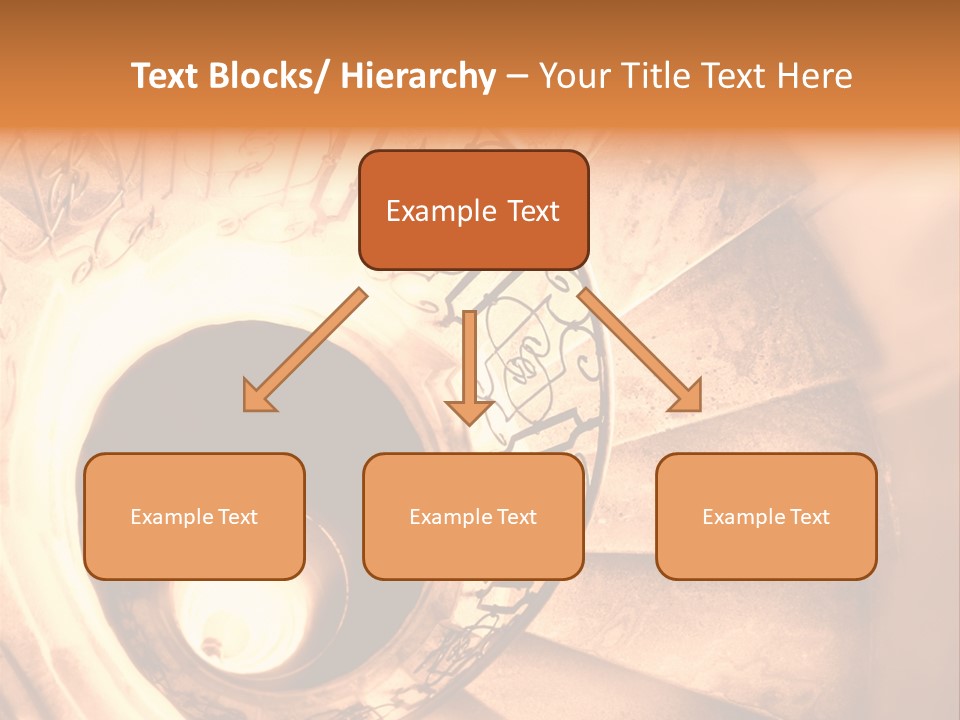 Text Blocks/ Hierarchy – Your Title Text Here

Example Text

Example Text

Example Text

Example Text